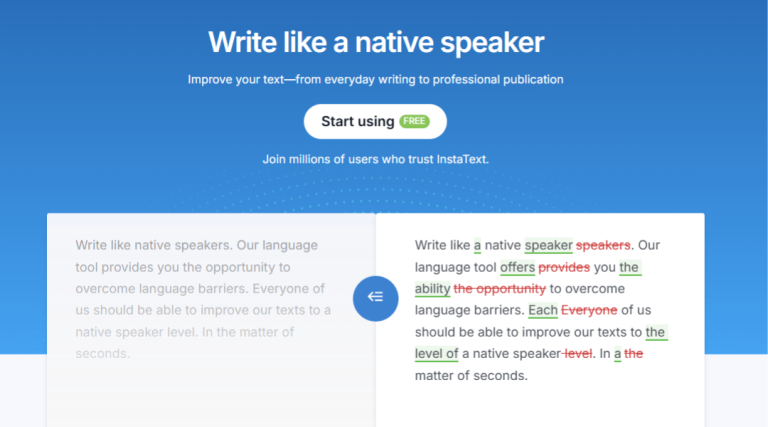 Write like a native speaker

Improve your text—from everyday writing to professional publication

Start using FREE

Join millions of users who trust InstaText.

Write like native speakers. Our language tool provides you the opportunity to overcome language barriers. Everyone of us should be able to improve our texts to a native speaker level. In the matter of seconds.

Write like a native speaker speakers. Our language tool offers provides you the ability the opportunity to overcome language barriers. Each Everyone of us should be able to improve our texts to the level of a native speaker level. In a the matter of seconds.